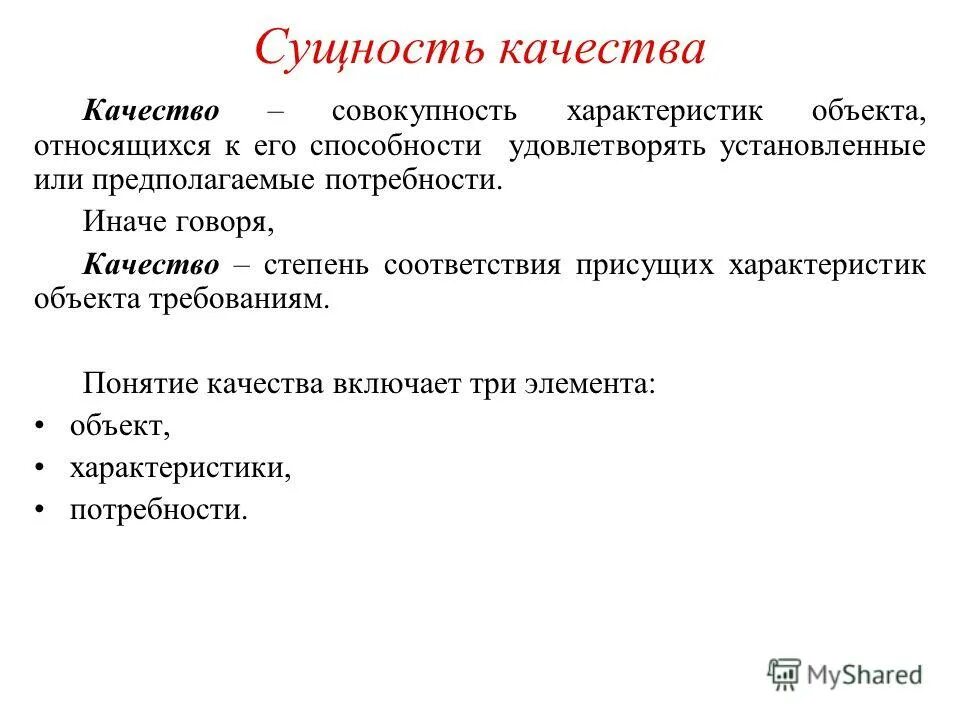 Сущность качества

Качество – совокупность характеристик объекта, относящихся к его способности удовлетворять установленные или предполагаемые потребности.

Иначе говоря,

Качество – степень соответствия присущих характеристик объекта требованиям.

Понятие качества включает три элемента:
• объект,
• характеристики,
• потребности.

MyShared